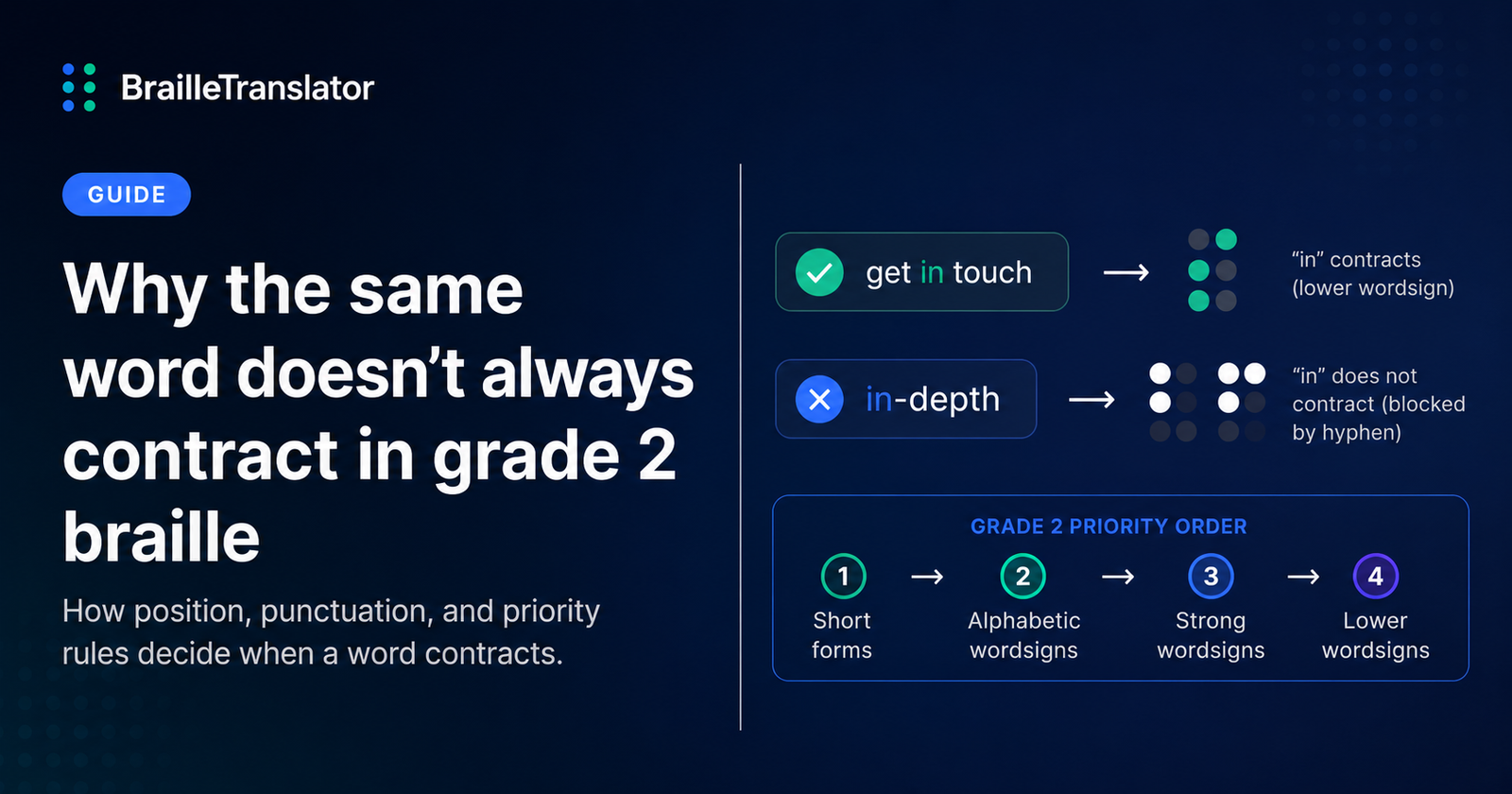 BrailleTranslator

GUIDE

Why the same word doesn't always contract in grade 2 braille

How position, punctuation, and priority rules decide when a word contracts.

get in touch → "in" contracts (lower wordsign)

in-depth → "in" does not contract (blocked by hyphen)

GRADE 2 PRIORITY ORDER

1 Short forms → 2 Alphabetic wordsigns → 3 Strong wordsigns → 4 Lower wordsigns